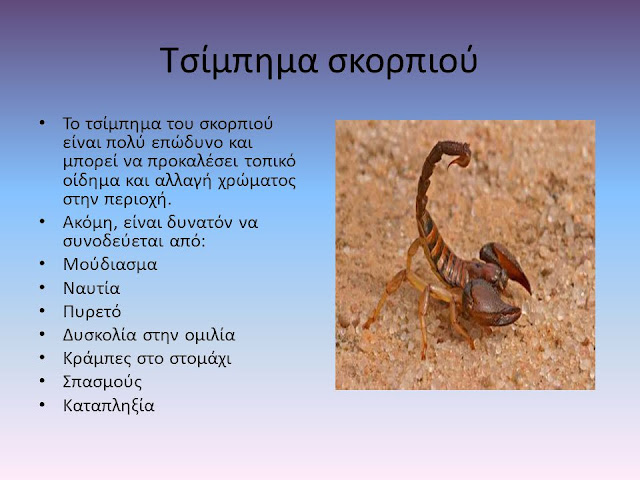 Τσίμπημα σκορπιού

• Το τσίμπημα του σκορπιού είναι πολύ επώδυνο και μπορεί να προκαλέσει τοπικό οίδημα και αλλαγή χρώματος στην περιοχή.
• Ακόμη, είναι δυνατόν να συνοδεύεται από:
• Μούδιασμα
• Ναυτία
• Πυρετό
• Δυσκολία στην ομιλία
• Κράμπες στο στομάχι
• Σπασμούς
• Καταπληξία